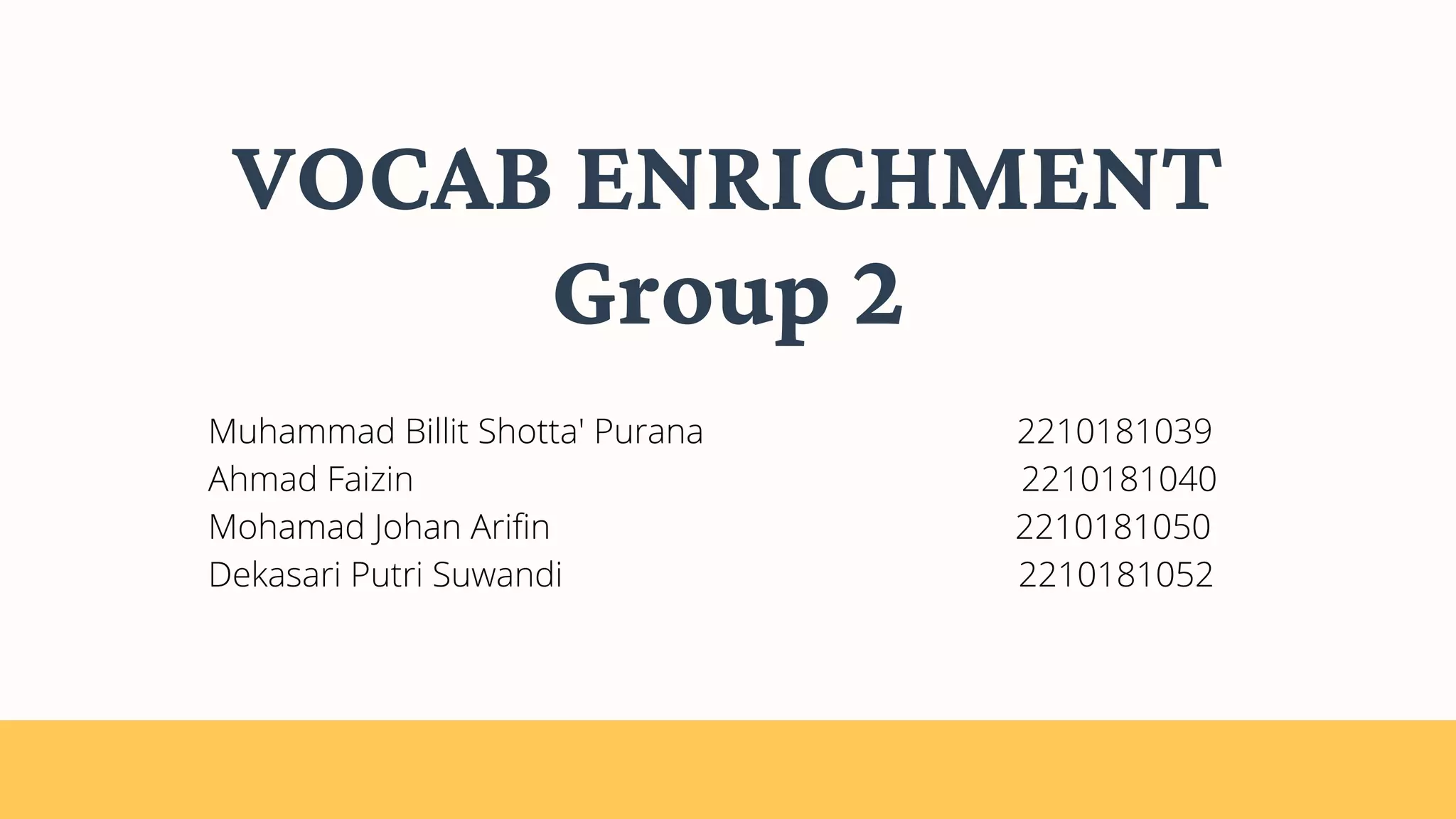 VOCAB ENRICHMENT
Group 2

Muhammad Billit Shotta' Purana 2210181039
Ahmad Faizin 2210181040
Mohamad Johan Arifin 2210181050
Dekasari Putri Suwandi 2210181052